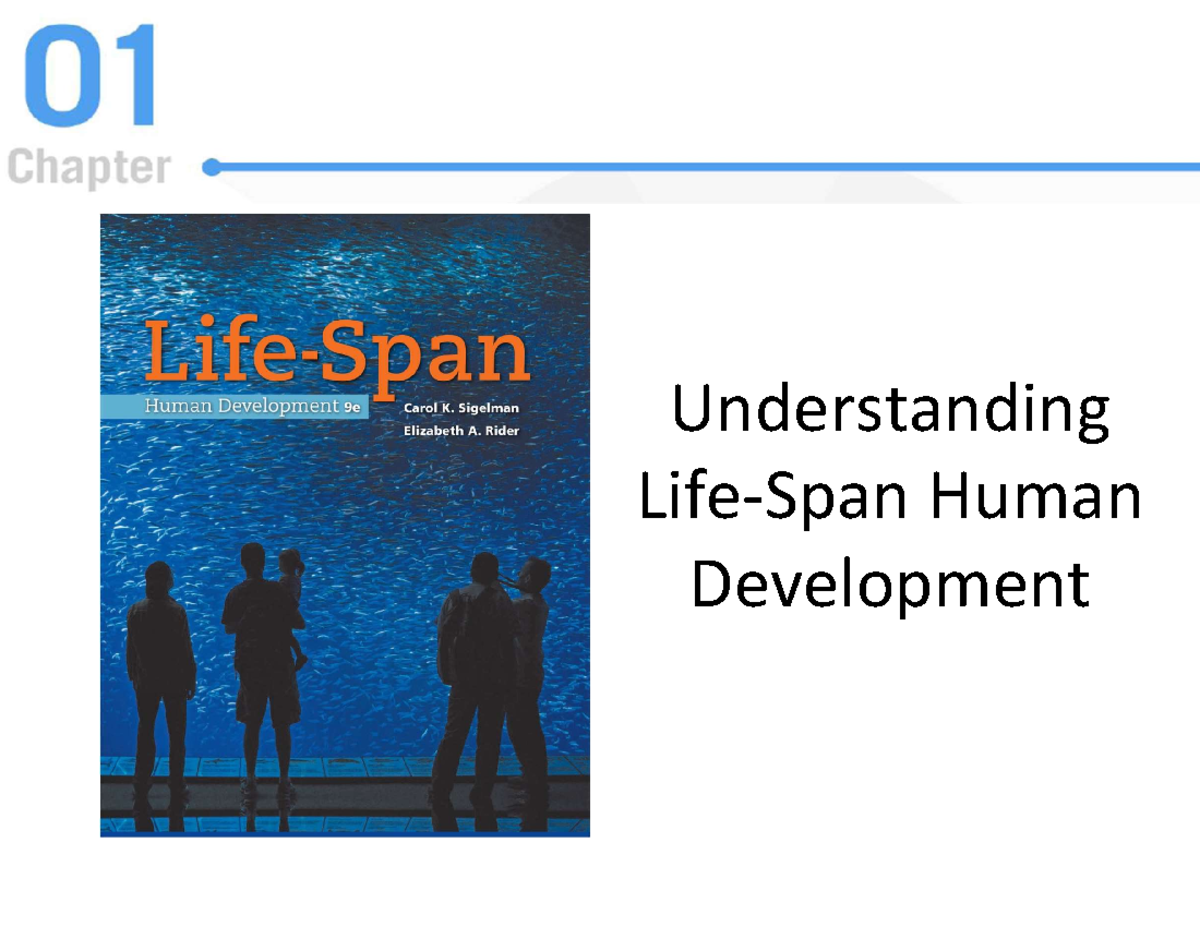 01
Chapter

Life-Span
Human Development 9e
Carol K. Sigelman
Elizabeth A. Rider

Understanding Life-Span Human Development